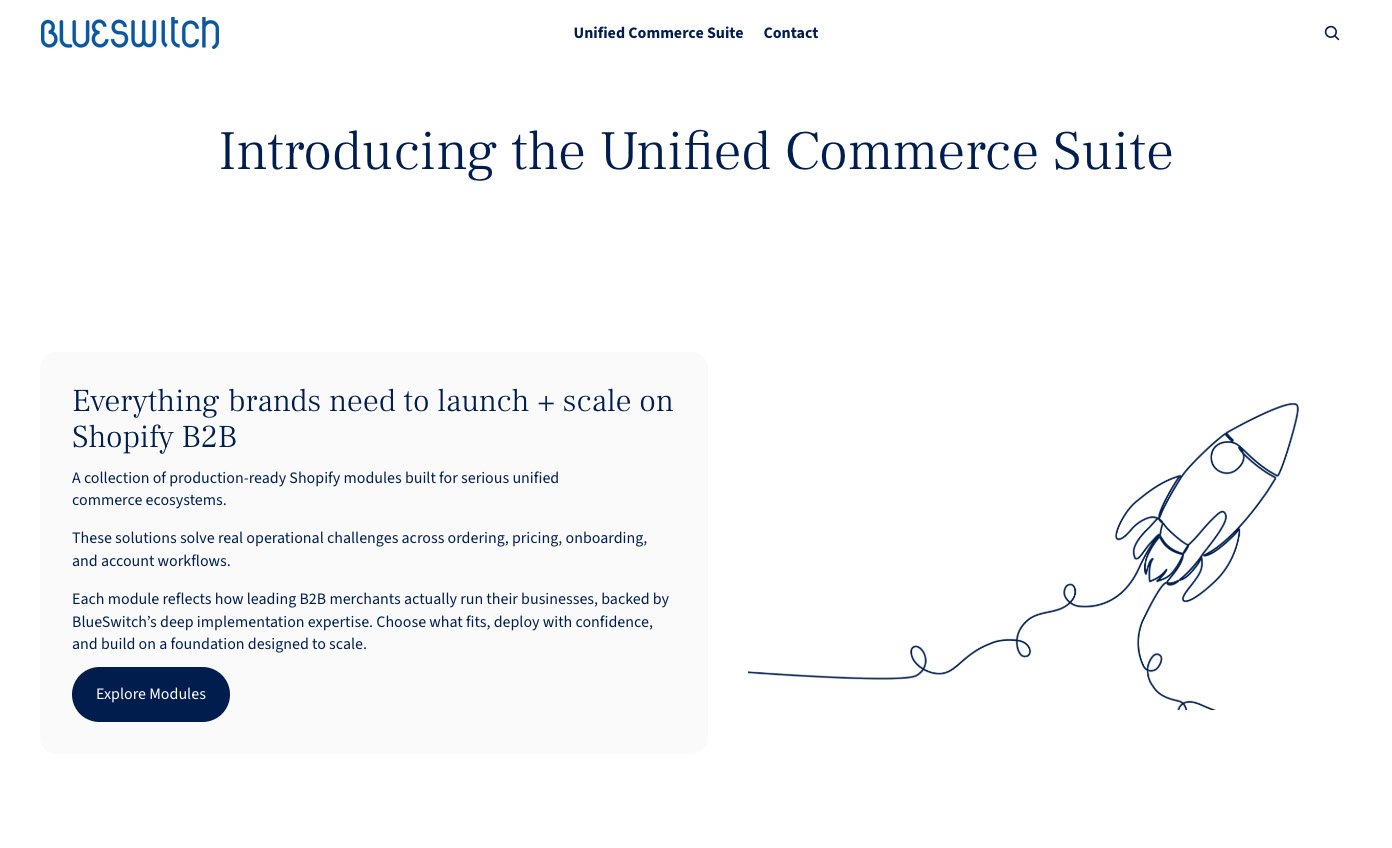 BLUESWITCH

Unified Commerce Suite Contact

Introducing the Unified Commerce Suite

Everything brands need to launch + scale on Shopify B2B

A collection of production-ready Shopify modules built for serious unified commerce ecosystems.

These solutions solve real operational challenges across ordering, pricing, onboarding, and account workflows.

Each module reflects how leading B2B merchants actually run their businesses, backed by BlueSwitch's deep implementation expertise. Choose what fits, deploy with confidence, and build on a foundation designed to scale.

Explore Modules